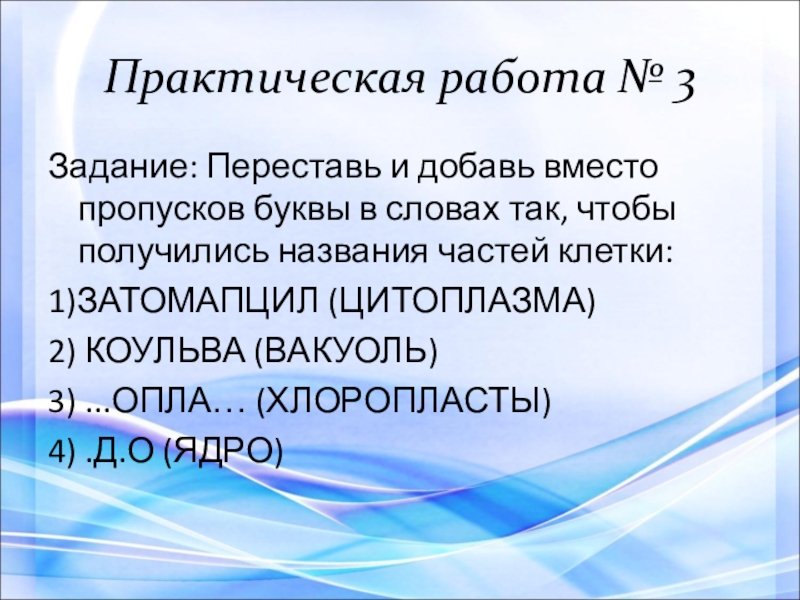 Практическая работа № 3

Задание: Переставь и добавь вместо пропусков буквы в словах так, чтобы получились названия частей клетки:

1)ЗАТОМАПЦИЛ (ЦИТОПЛАЗМА)

2) КОУЛЬВА (ВАКУОЛЬ)

3) ...ОПЛА… (ХЛОРОПЛАСТЫ)

4) .Д.О (ЯДРО)